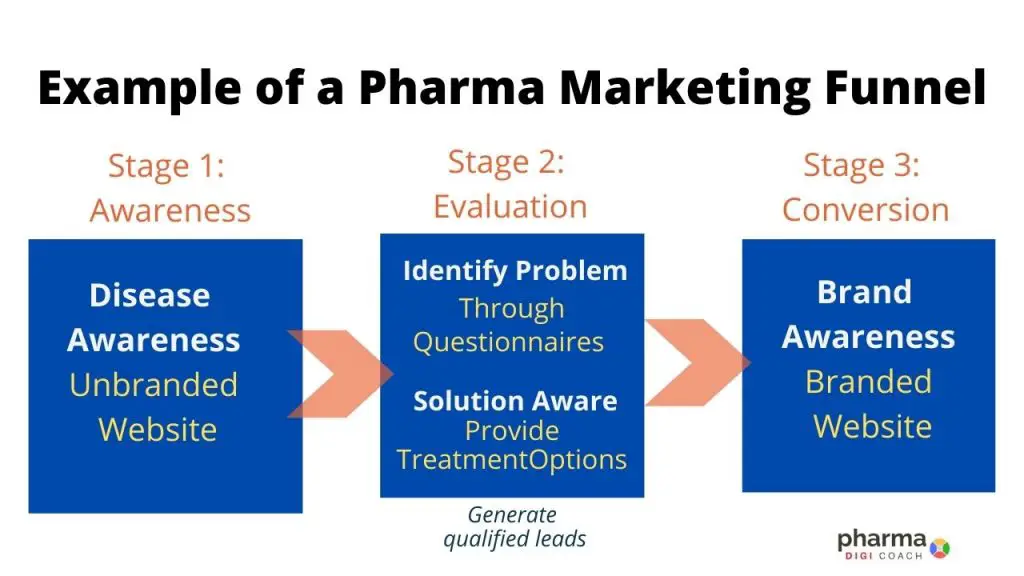 Example of a Pharma Marketing Funnel

Stage 1: Awareness

Disease Awareness
Unbranded Website

Stage 2: Evaluation

Identify Problem
Through Questionnaires

Solution Aware
Provide TreatmentOptions

Generate qualified leads

Stage 3: Conversion

Brand Awareness
Branded Website

pharma DIGI COACH